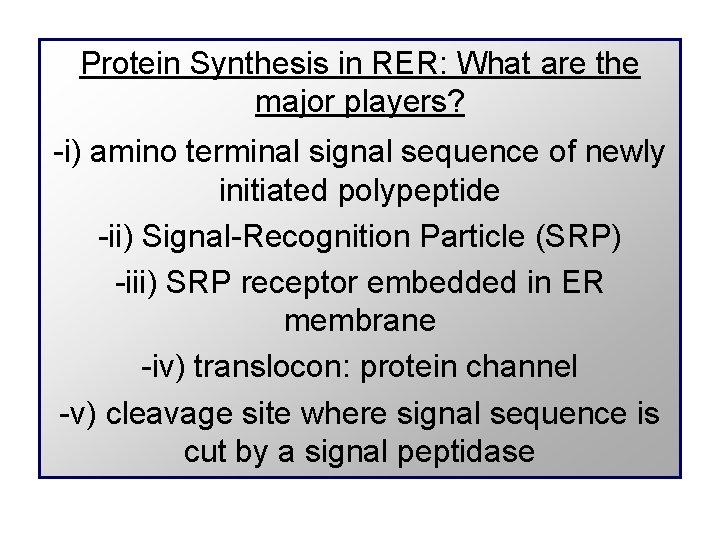 Protein Synthesis in RER: What are the major players?

-i) amino terminal signal sequence of newly initiated polypeptide

-ii) Signal-Recognition Particle (SRP)

-iii) SRP receptor embedded in ER membrane

-iv) translocon: protein channel

-v) cleavage site where signal sequence is cut by a signal peptidase